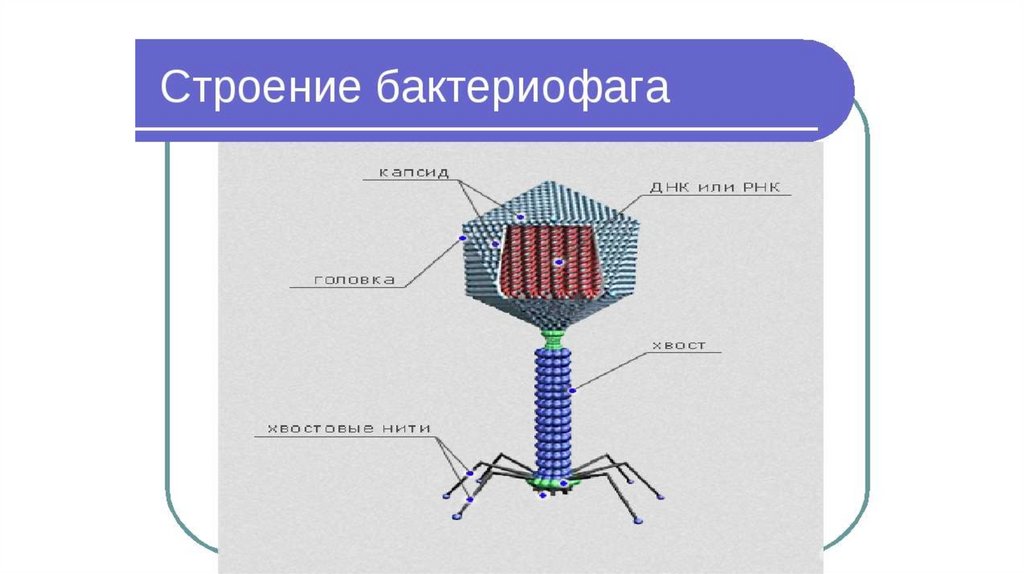 Строение бактериофага

капсид

ДНК или РНК

головка

хвост

хвостовые нити